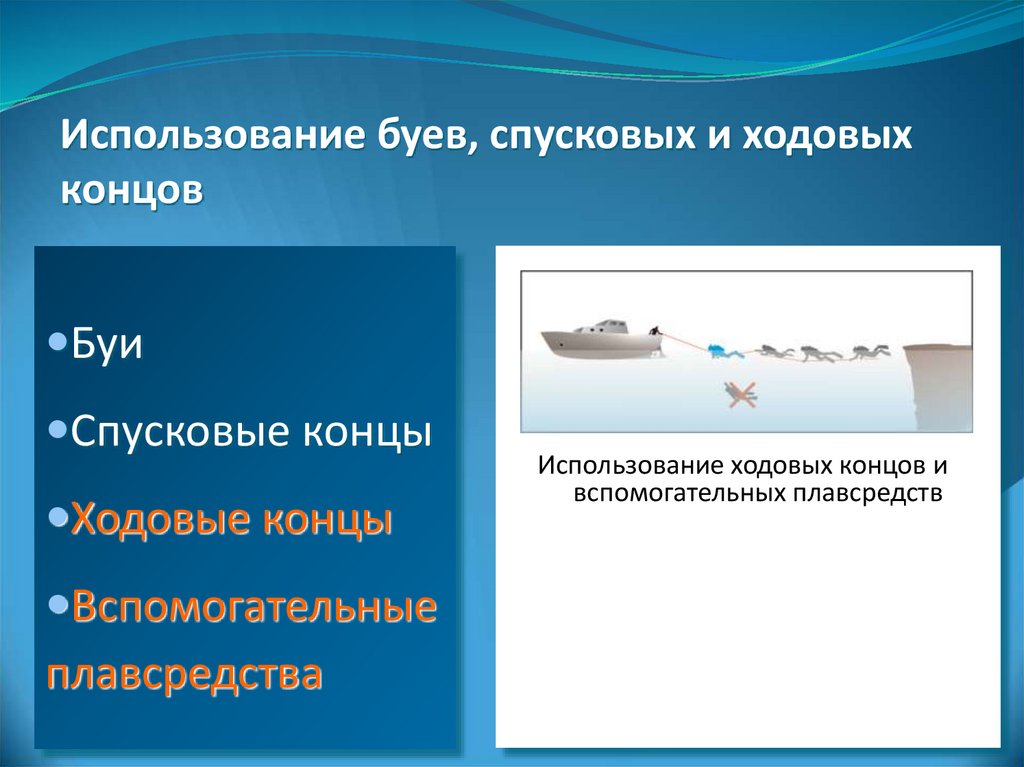 Использование буев, спусковых и ходовых концов

•Буи

•Спусковые концы

•Ходовые концы

•Вспомогательные плавсредства

Использование ходовых концов и вспомогательных плавсредств